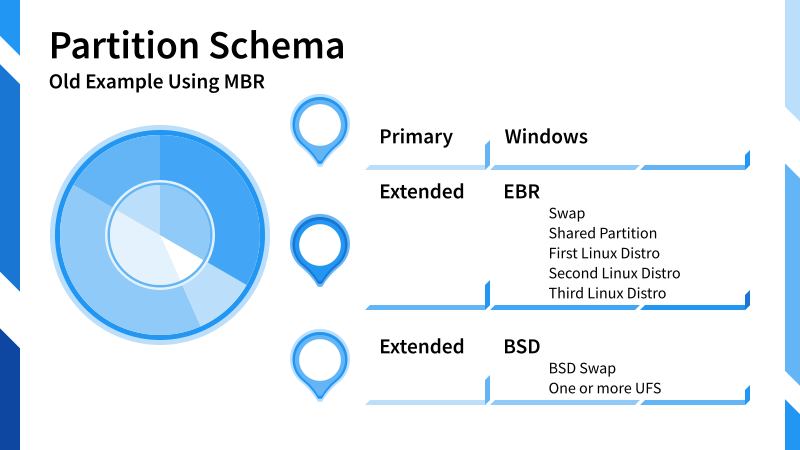 Partition Schema
Old Example Using MBR

Primary
Windows

Extended
EBR
Swap
Shared Partition
First Linux Distro
Second Linux Distro
Third Linux Distro

Extended
BSD
BSD Swap
One or more UFS